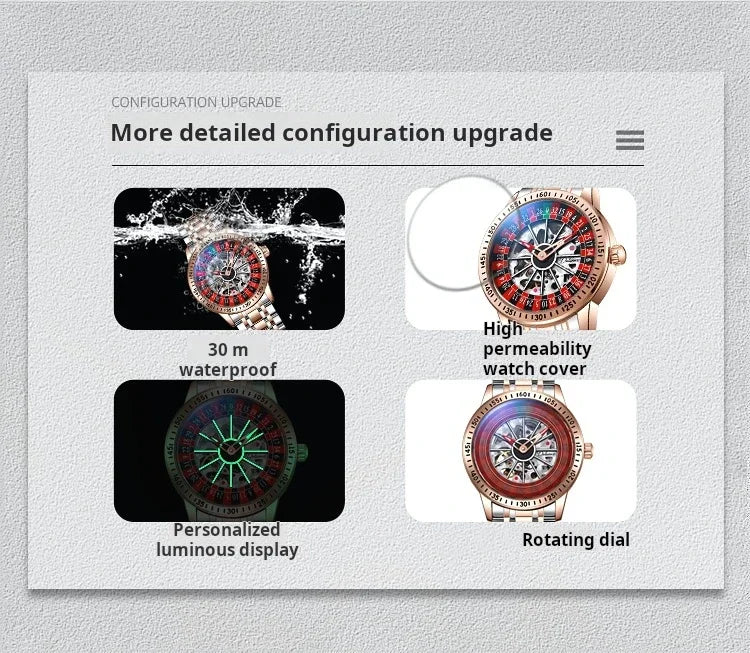 CONFIGURATION UPGRADE

More detailed configuration upgrade

30 m
waterproof

High
permeability
watch cover

Personalized
luminous display

Rotating dial